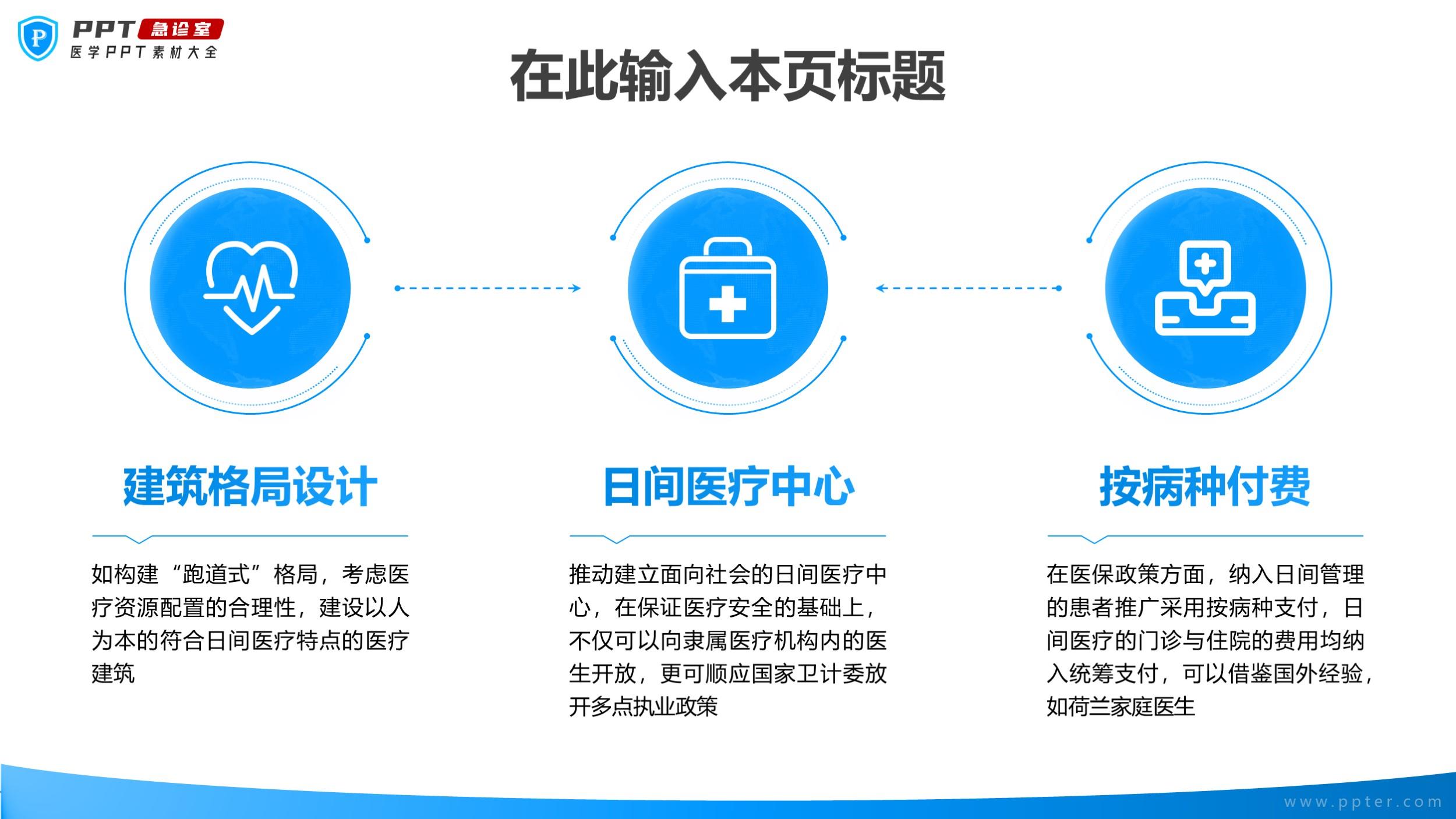 PPT 急诊室
医学PPT素材大全

在此输入本页标题

建筑格局设计

如构建“跑道式”格局，考虑医疗资源配置的合理性，建设以人为本的符合日间医疗特点的医疗建筑

日间医疗中心

推动建立面向社会的日间医疗中心，在保证医疗安全的基础上，不仅可以向隶属医疗机构内的医生开放，更可顺应国家卫计委放开多点执业政策

按病种付费

在医保政策方面，纳入日间管理的患者推广采用按病种支付，日间医疗的门诊与住院的费用均纳入统筹支付，可以借鉴国外经验，如荷兰家庭医生

www.ppter.com